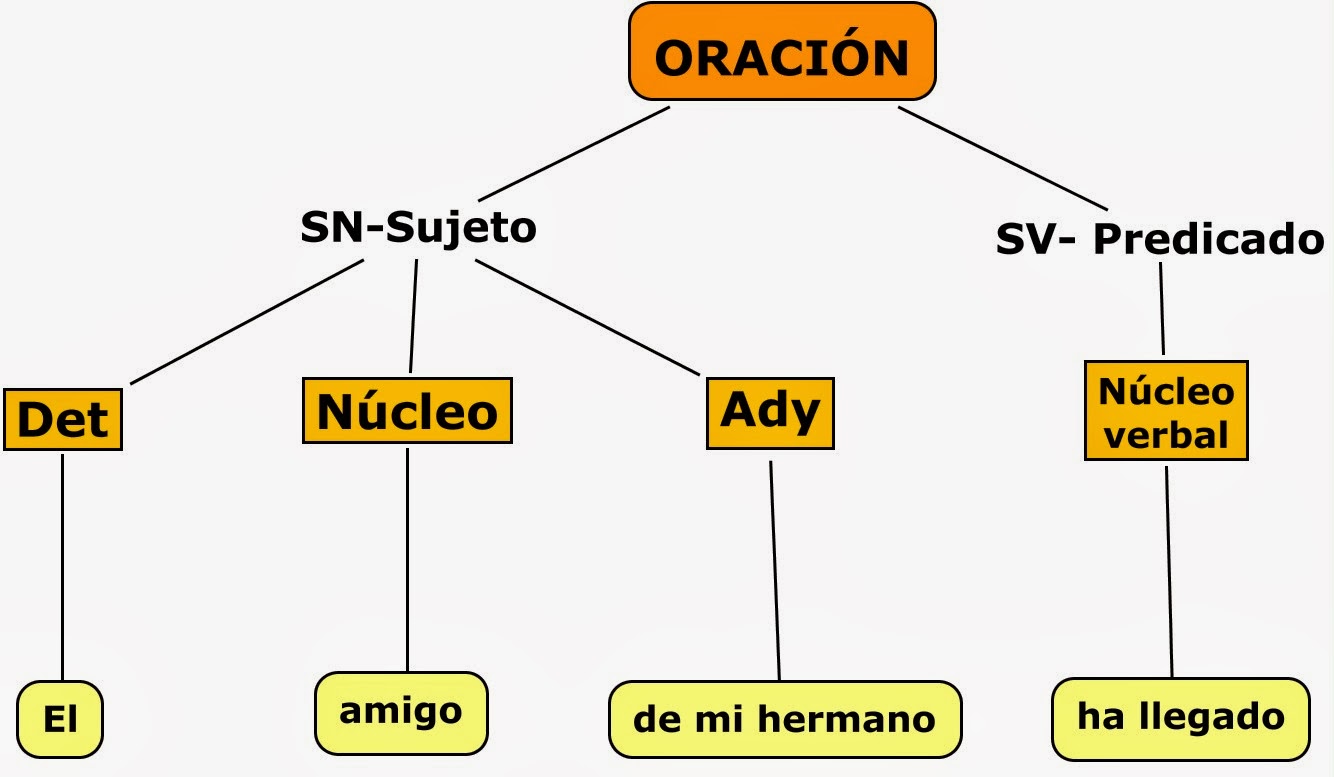 ORACIÓN

SN-Sujeto

SV- Predicado

Det

Núcleo

Ady

Núcleo verbal

El

amigo

de mi hermano

ha llegado